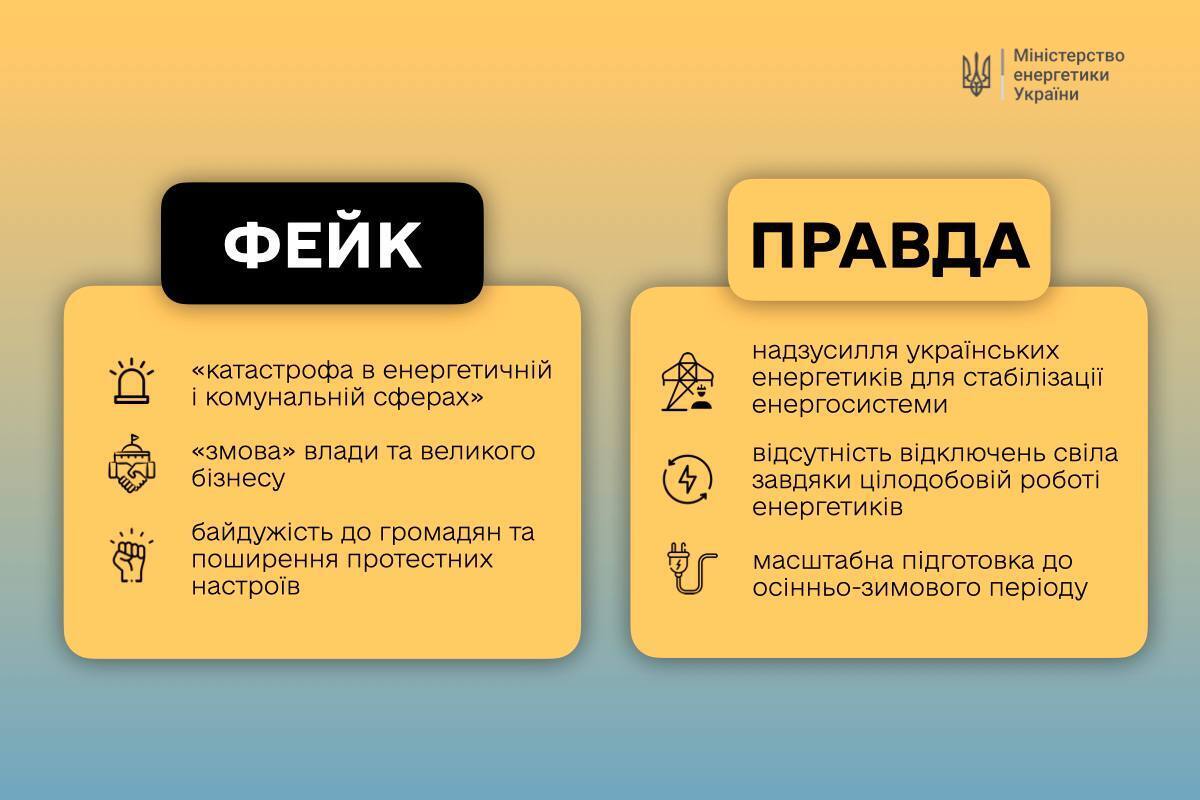 Міністерство енергетики України

ФЕЙК

«катастрофа в енергетичній і комунальній сферах»

«змова» влади та великого бізнесу

байдужість до громадян та поширення протестних настроїв

ПРАВДА

надзусилля українських енергетиків для стабілізації енергосистеми

відсутність відключень свіла завдяки цілодобовій роботі енергетиків

масштабна підготовка до осінньо-зимового періоду